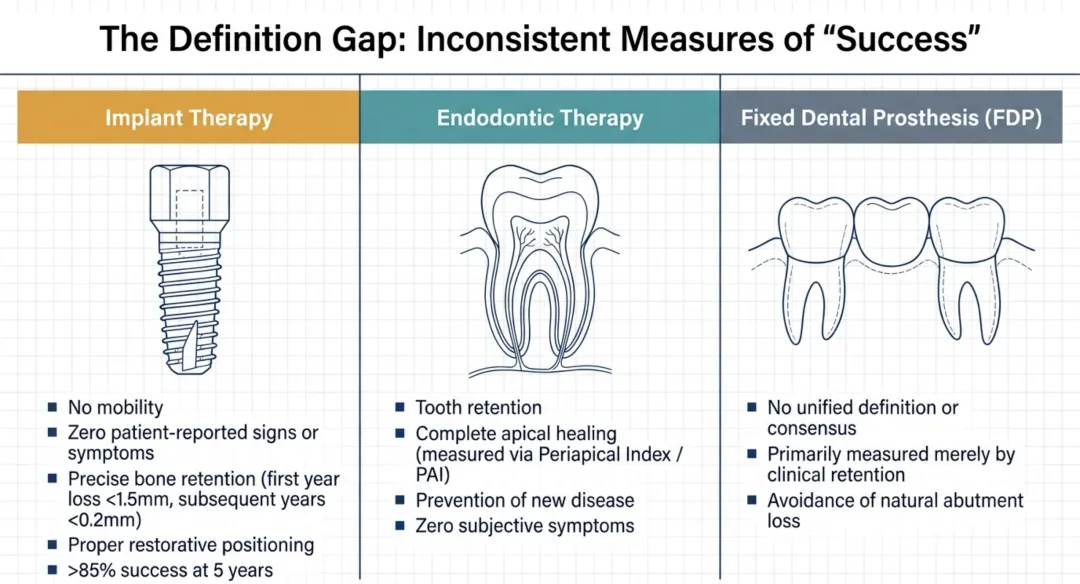 The Definition Gap: Inconsistent Measures of “Success”

Implant Therapy

- No mobility
- Zero patient-reported signs or symptoms
- Precise bone retention (first year loss <1.5mm, subsequent years <0.2mm)
- Proper restorative positioning
- >85% success at 5 years

Endodontic Therapy

- Tooth retention
- Complete apical healing (measured via Periapical Index / PAI)
- Prevention of new disease
- Zero subjective symptoms

Fixed Dental Prosthesis (FDP)

- No unified definition or consensus
- Primarily measured merely by clinical retention
- Avoidance of natural abutment loss